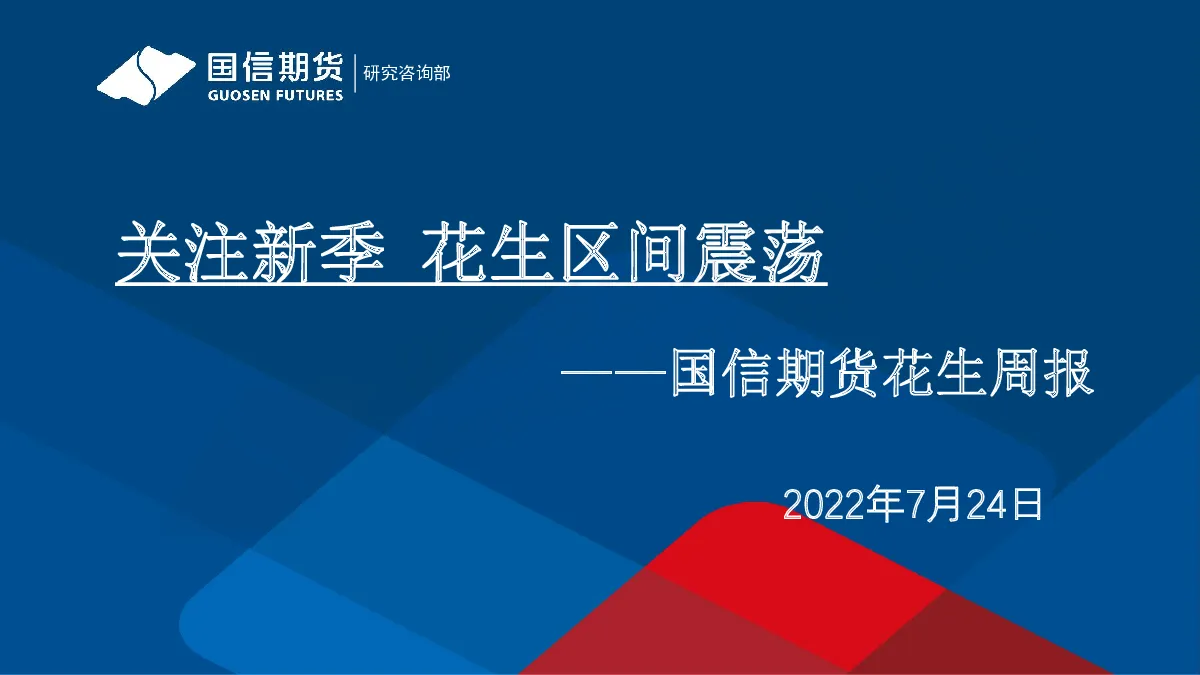 国信期货
GUOSEN FUTURES
研究咨询部

关注新季 花生区间震荡

——国信期货花生周报

2022年7月24日